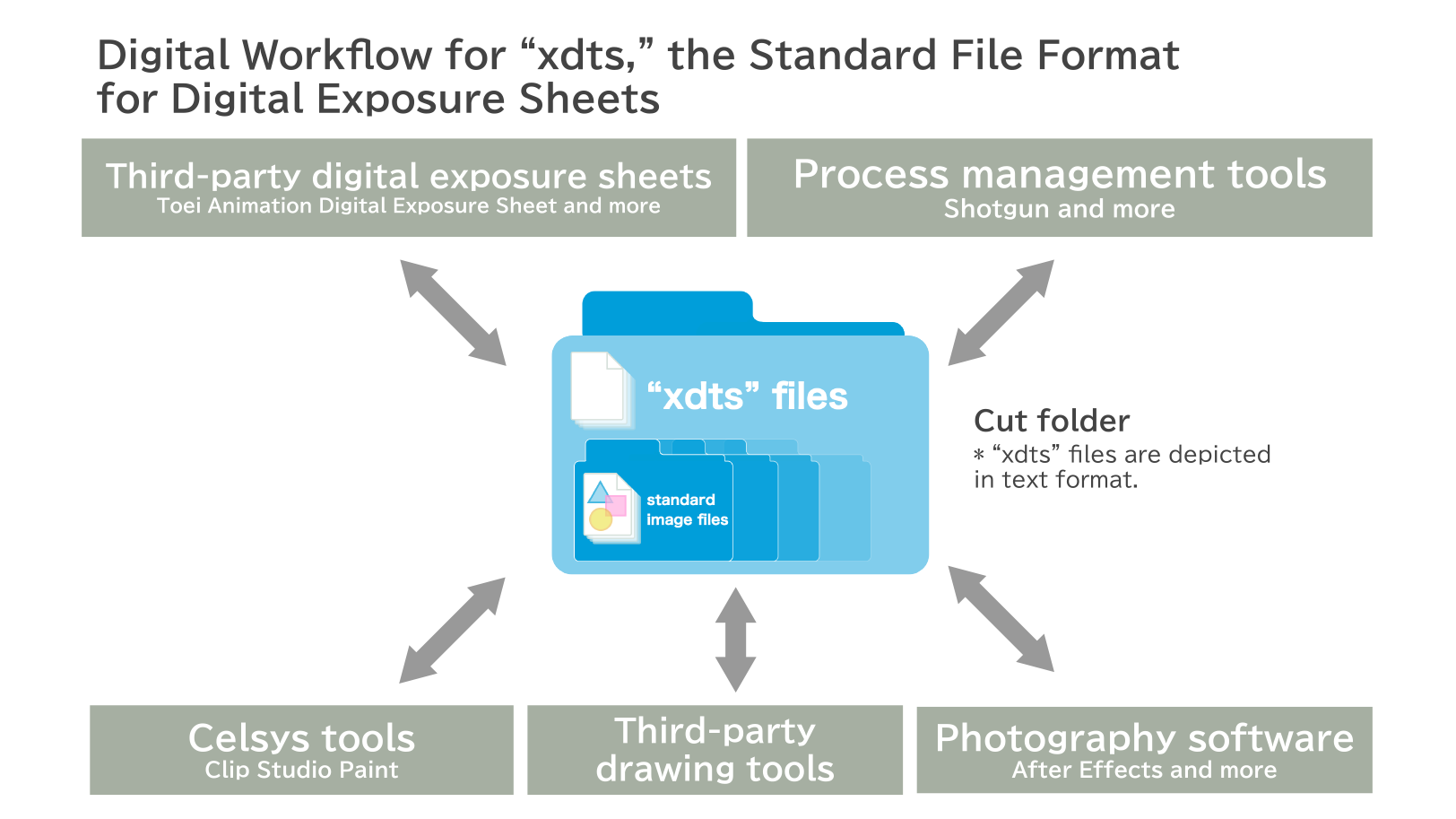 Digital Workflow for “xdts,” the Standard File Format for Digital Exposure Sheets

Third-party digital exposure sheets
Toei Animation Digital Exposure Sheet and more

Process management tools
Shotgun and more

“xdts” files

standard image files

Cut folder
* “xdts” files are depicted in text format.

Celsys tools
Clip Studio Paint

Third-party drawing tools

Photography software
After Effects and more